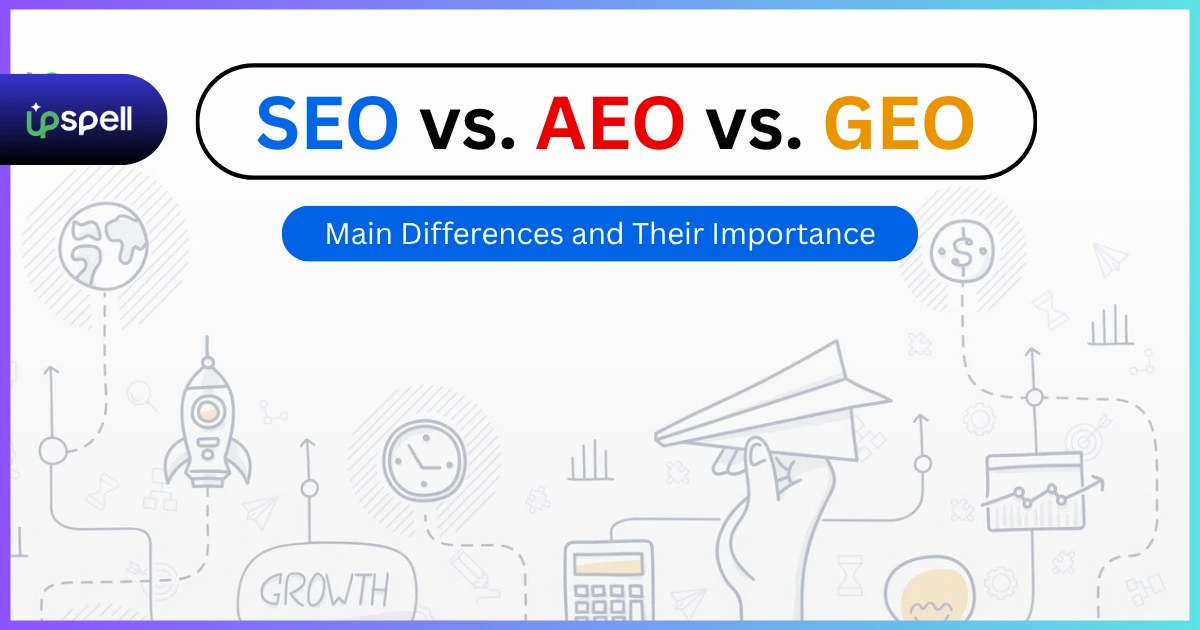 upspell

SEO vs. AEO vs. GEO

Main Differences and Their Importance

GROWTH